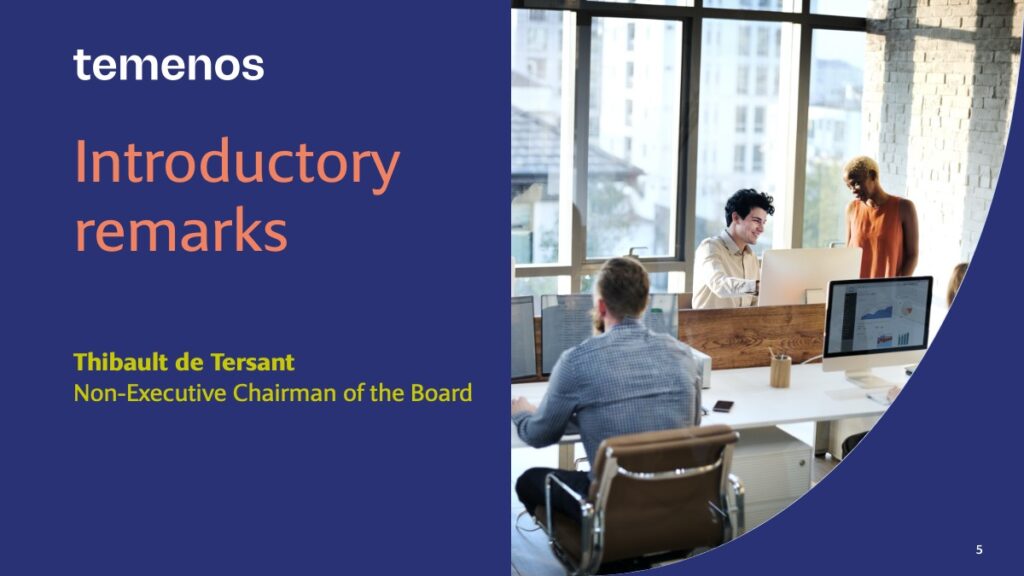 temenos

Introductory remarks

Thibault de Tersant
Non-Executive Chairman of the Board

5